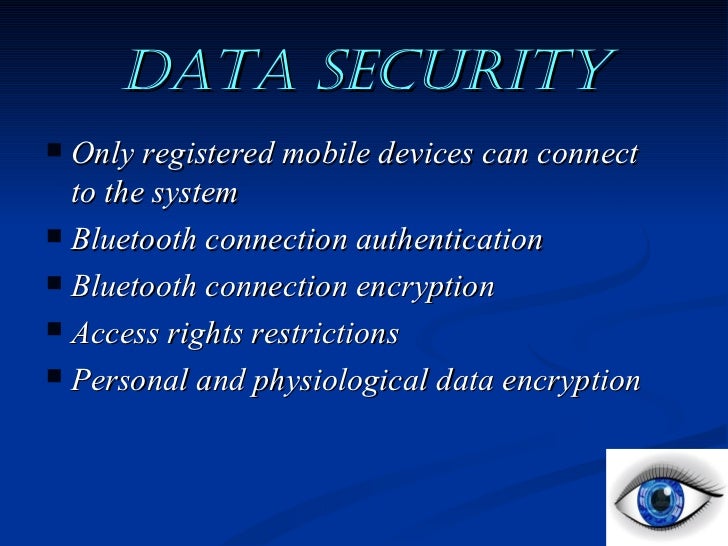 DATA SECURITY

- Only registered mobile devices can connect to the system
- Bluetooth connection authentication
- Bluetooth connection encryption
- Access rights restrictions
- Personal and physiological data encryption